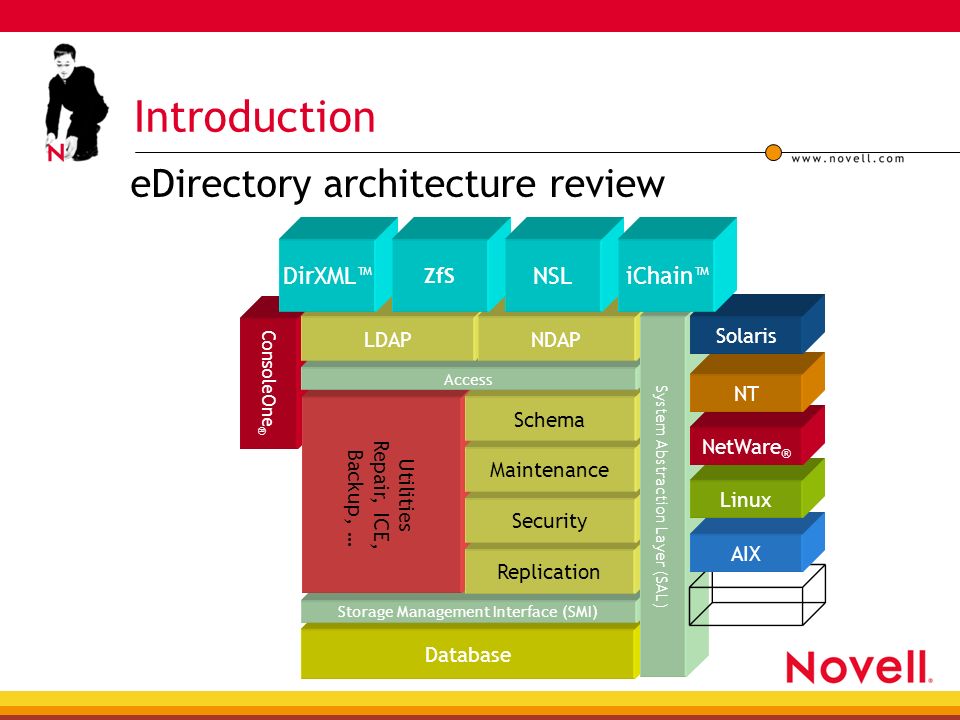 N

Introduction

www.novell.com

eDirectory architecture review

DirXML™ ZfS NSL iChain™

ConsoleOne®

LDAP NDAP

Access

Utilities
Repair, ICE,
Backup, …

Schema

Maintenance

Security

Replication

Storage Management Interface (SMI)

Database

System Abstraction Layer (SAL)

Solaris

NT

NetWare®

Linux

AIX

Novell.